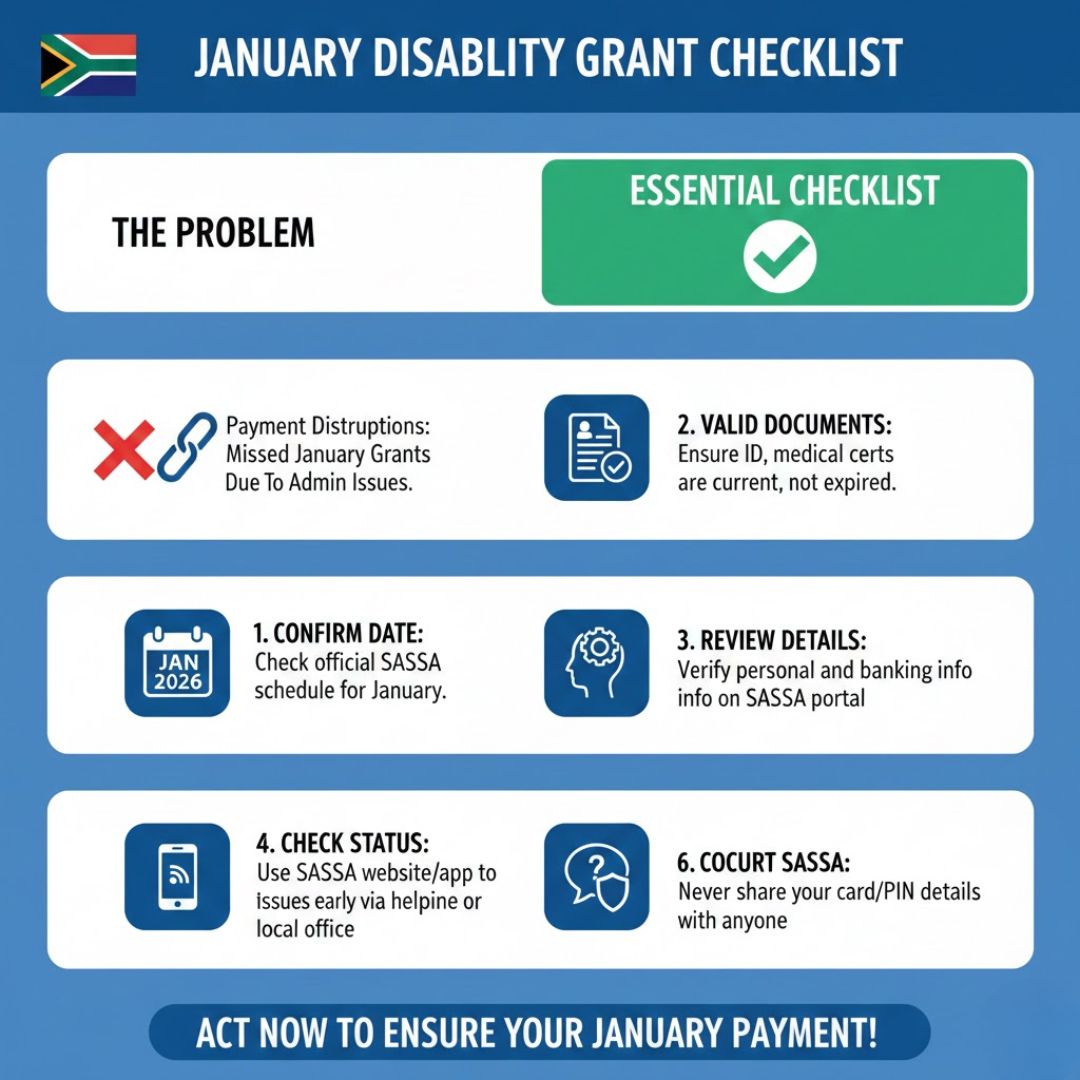 JANUARY DISABLITY GRANT CHECKLIST

THE PROBLEM

ESSENTIAL CHECKLIST

Payment Distruptions: Missed January Grants Due To Admin Issues.

2. VALID DOCUMENTS: Ensure ID, medical certs are current, not expired.

JAN 2026

1. CONFIRM DATE: Check official SASSA schedule for January.

3. REVIEW DETAILS: Verify personal and banking info info on SASSA portal

4. CHECK STATUS: Use SASSA website/app to issues early via helpine or local office

6. COCURT SASSA: Never share your card/PIN details with anyone

ACT NOW TO ENSURE YOUR JANUARY PAYMENT!